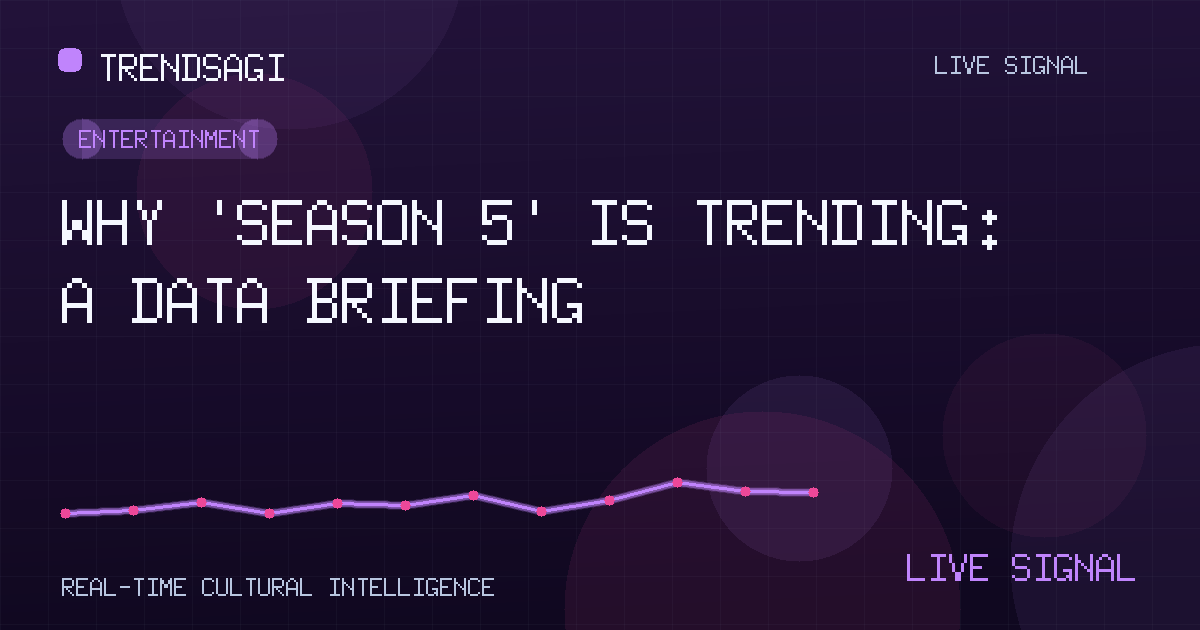 TRENDSAGI

LIVE SIGNAL

ENTERTAINMENT

WHY 'SEASON 5' IS TRENDING: A DATA BRIEFING

REAL-TIME CULTURAL INTELLIGENCE

LIVE SIGNAL